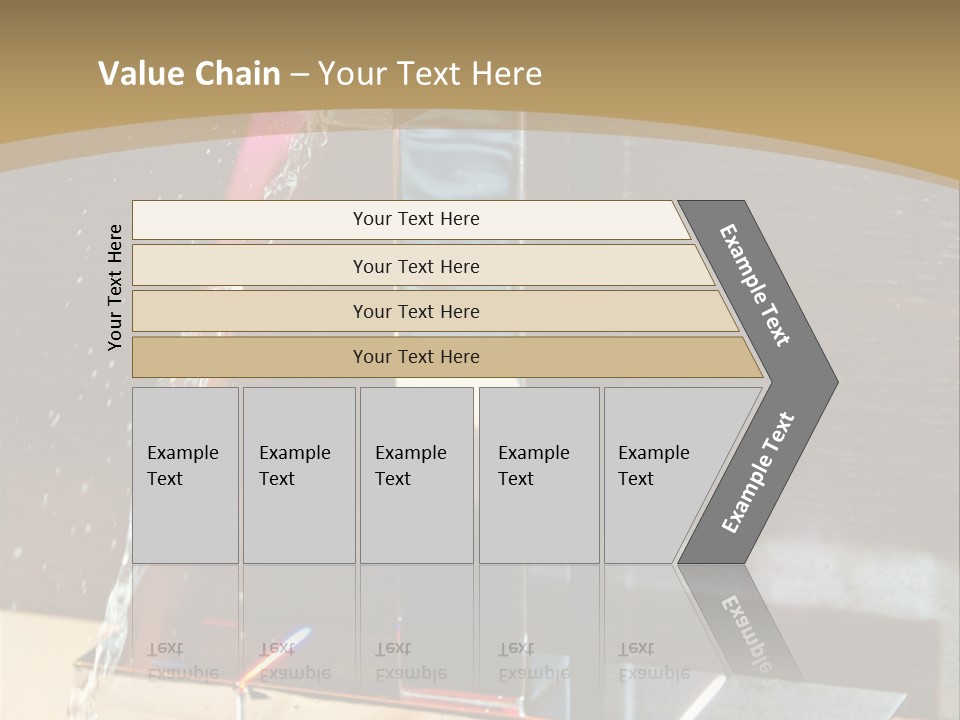 Value Chain – Your Text Here

Your Text Here

Your Text Here

Your Text Here

Your Text Here

Your Text Here

Example Text

Example Text

Example Text

Example Text

Example Text

Example Text

Example Text